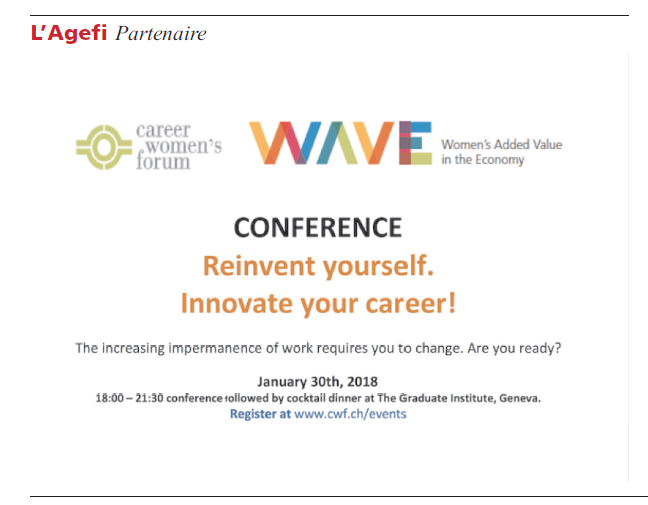 L'Agefi Partenaire

career women's forum

WAVE Women's Added Value in the Economy

CONFERENCE

Reinvent yourself.
Innovate your career!

The increasing impermanence of work requires you to change. Are you ready?

January 30th, 2018
18:00 – 21:30 conference followed by cocktail dinner at The Graduate Institute, Geneva.
Register at www.cwf.ch/events